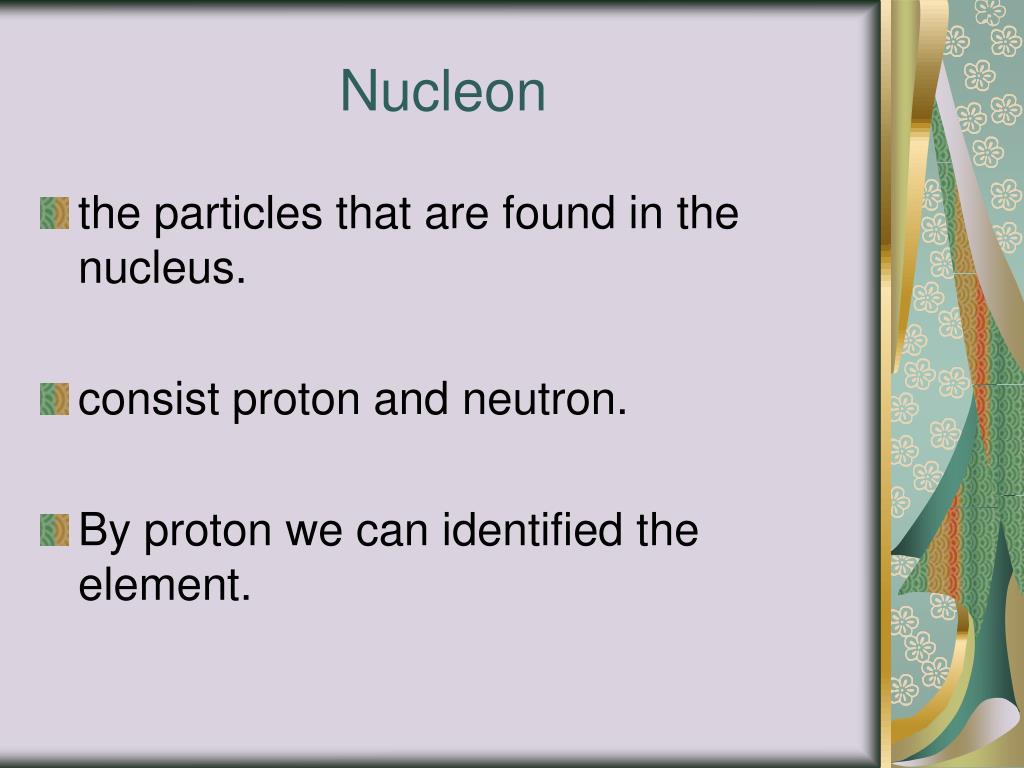 Nucleon

the particles that are found in the nucleus.

consist proton and neutron.

By proton we can identified the element.